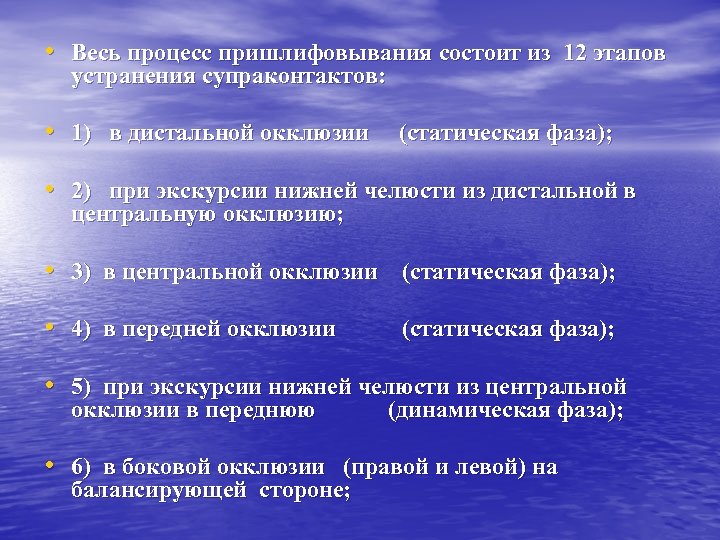 • Весь процесс пришлифовывания состоит из 12 этапов устранения супраконтактов:

• 1) в дистальной окклюзии (статическая фаза);

• 2) при экскурсии нижней челюсти из дистальной в центральную окклюзию;

• 3) в центральной окклюзии (статическая фаза);

• 4) в передней окклюзии (статическая фаза);

• 5) при экскурсии нижней челюсти из центральной окклюзии в переднюю (динамическая фаза);

• 6) в боковой окклюзии (правой и левой) на балансирующей стороне;